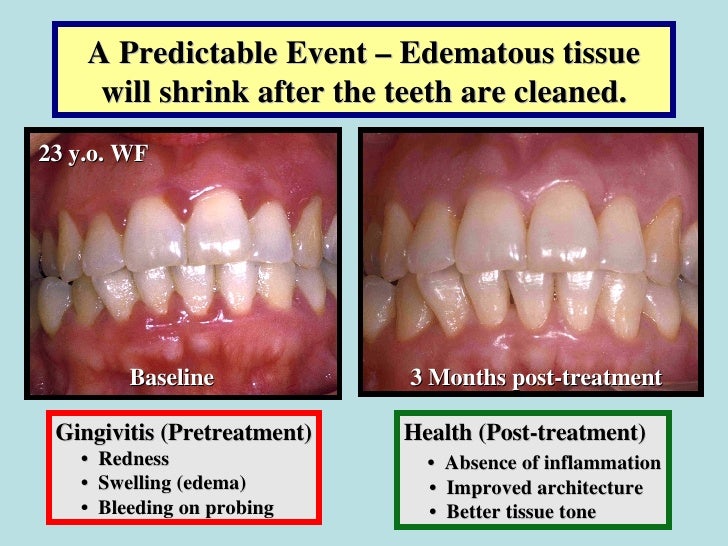 A Predictable Event – Edematous tissue will shrink after the teeth are cleaned.

23 y.o. WF

Baseline

3 Months post-treatment

Gingivitis (Pretreatment)
• Redness
• Swelling (edema)
• Bleeding on probing

Health (Post-treatment)
• Absence of inflammation
• Improved architecture
• Better tissue tone